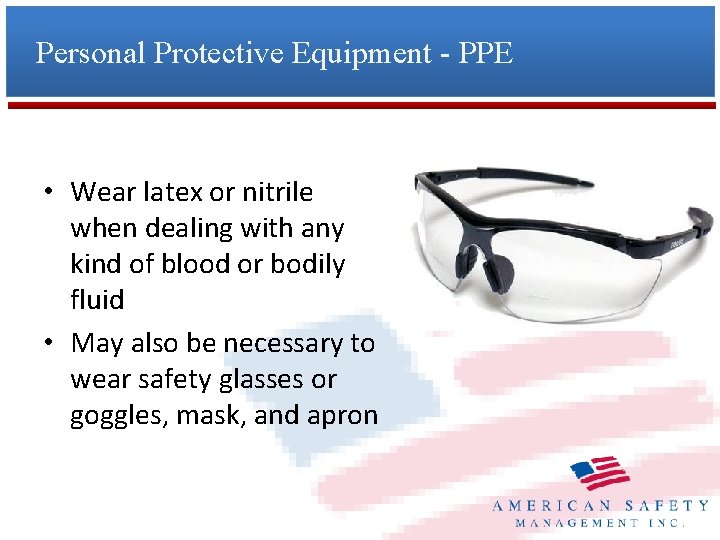 Personal Protective Equipment - PPE

• Wear latex or nitrile when dealing with any kind of blood or bodily fluid

• May also be necessary to wear safety glasses or goggles, mask, and apron

AMERICAN SAFETY MANAGEMENT INC.